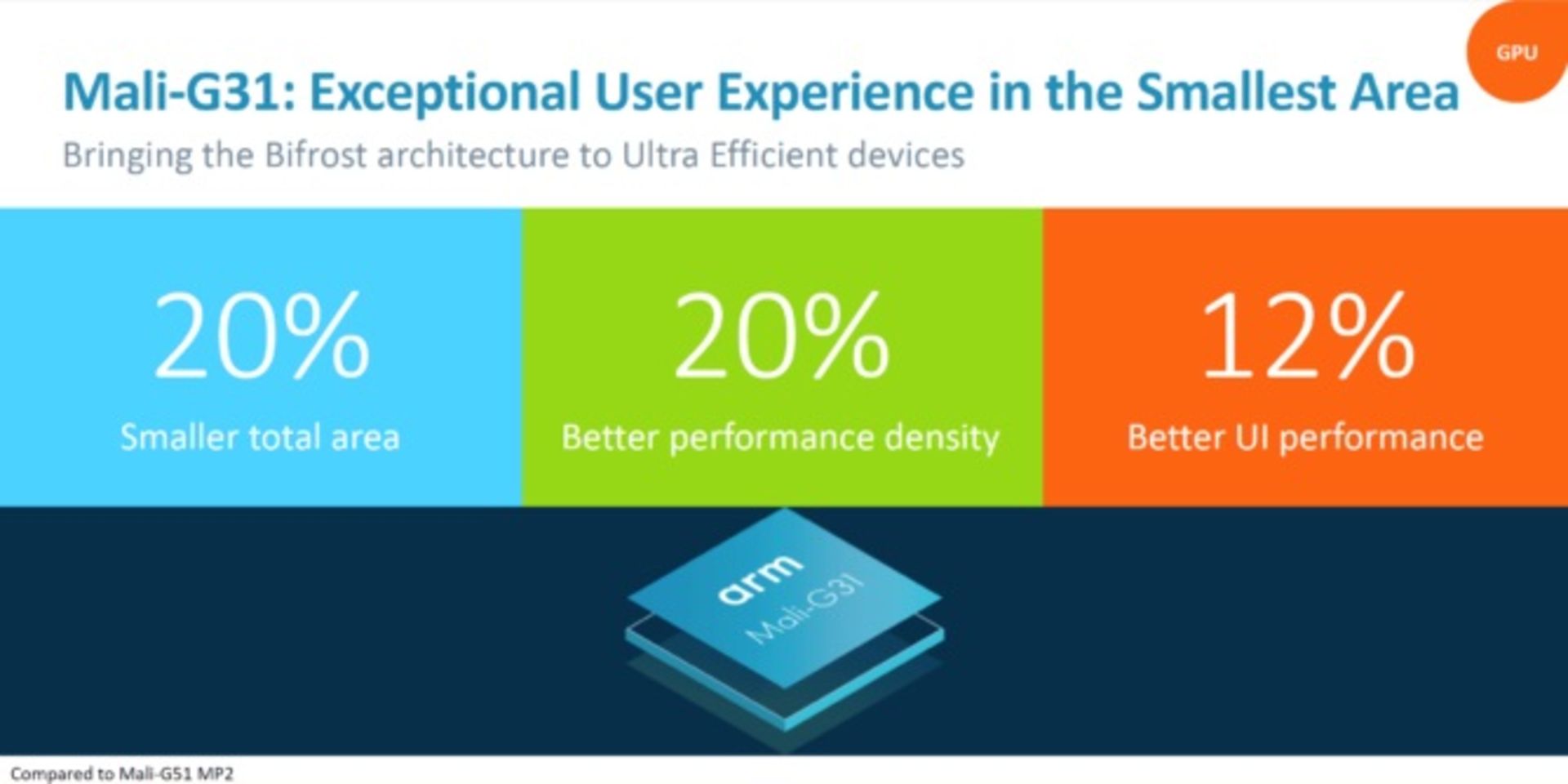 GPU

Mali-G31: Exceptional User Experience in the Smallest Area

Bringing the Bifrost architecture to Ultra Efficient devices

20%
Smaller total area

20%
Better performance density

12%
Better UI performance

arm
Mali-G31

Compared to Mali-G51 MP2